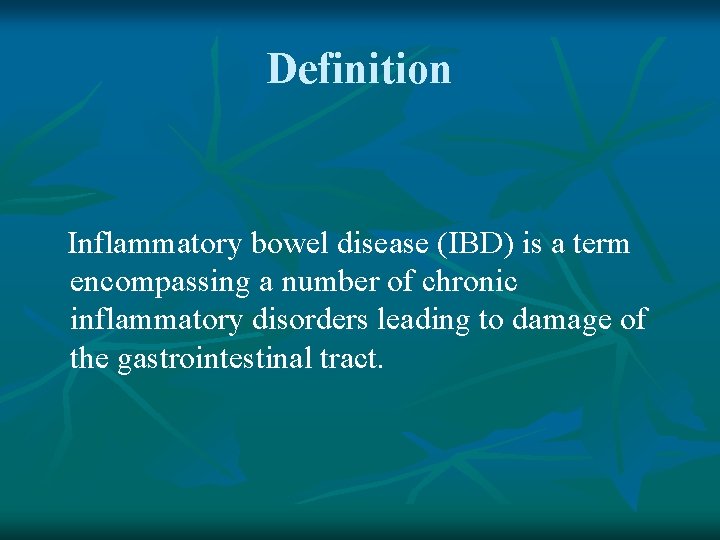 Definition

Inflammatory bowel disease (IBD) is a term encompassing a number of chronic inflammatory disorders leading to damage of the gastrointestinal tract.